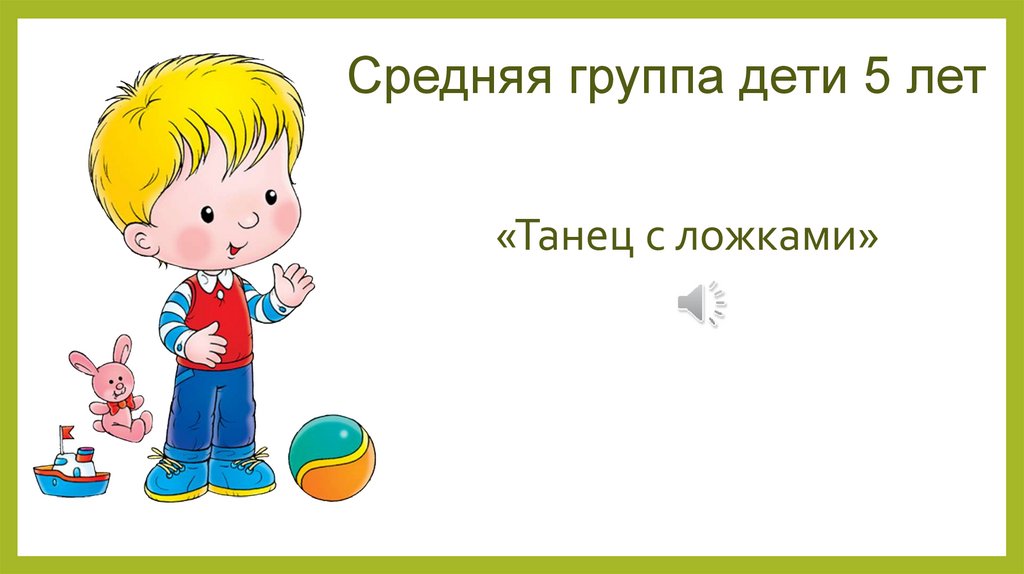 Средняя группа дети 5 лет

«Танец с ложками»